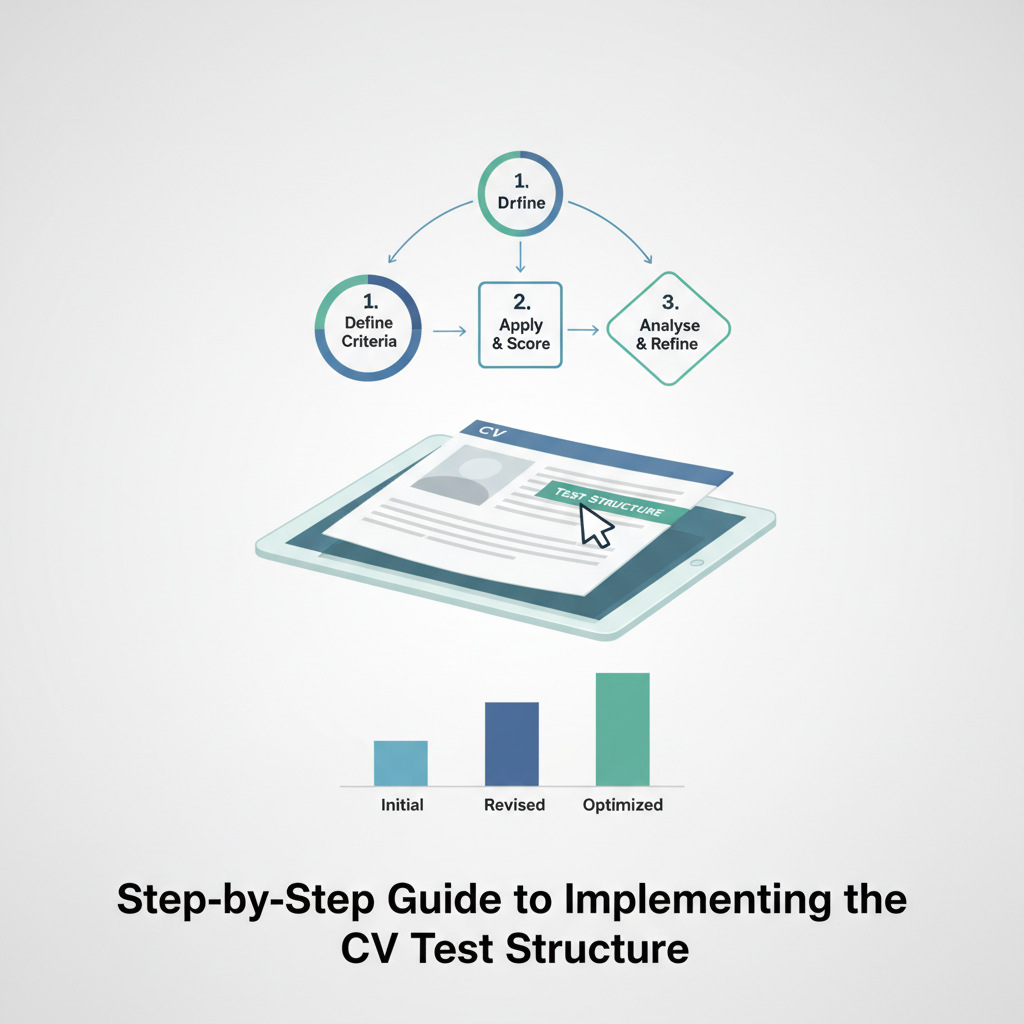 1.
Drfine

1.
Define
Criteria

2.
Apply
& Score

3.
Analyse
& Refine

CV

TEST STRUCTURE

Initial

Revised

Optimized

Step-by-Step Guide to Implementing the CV Test Structure